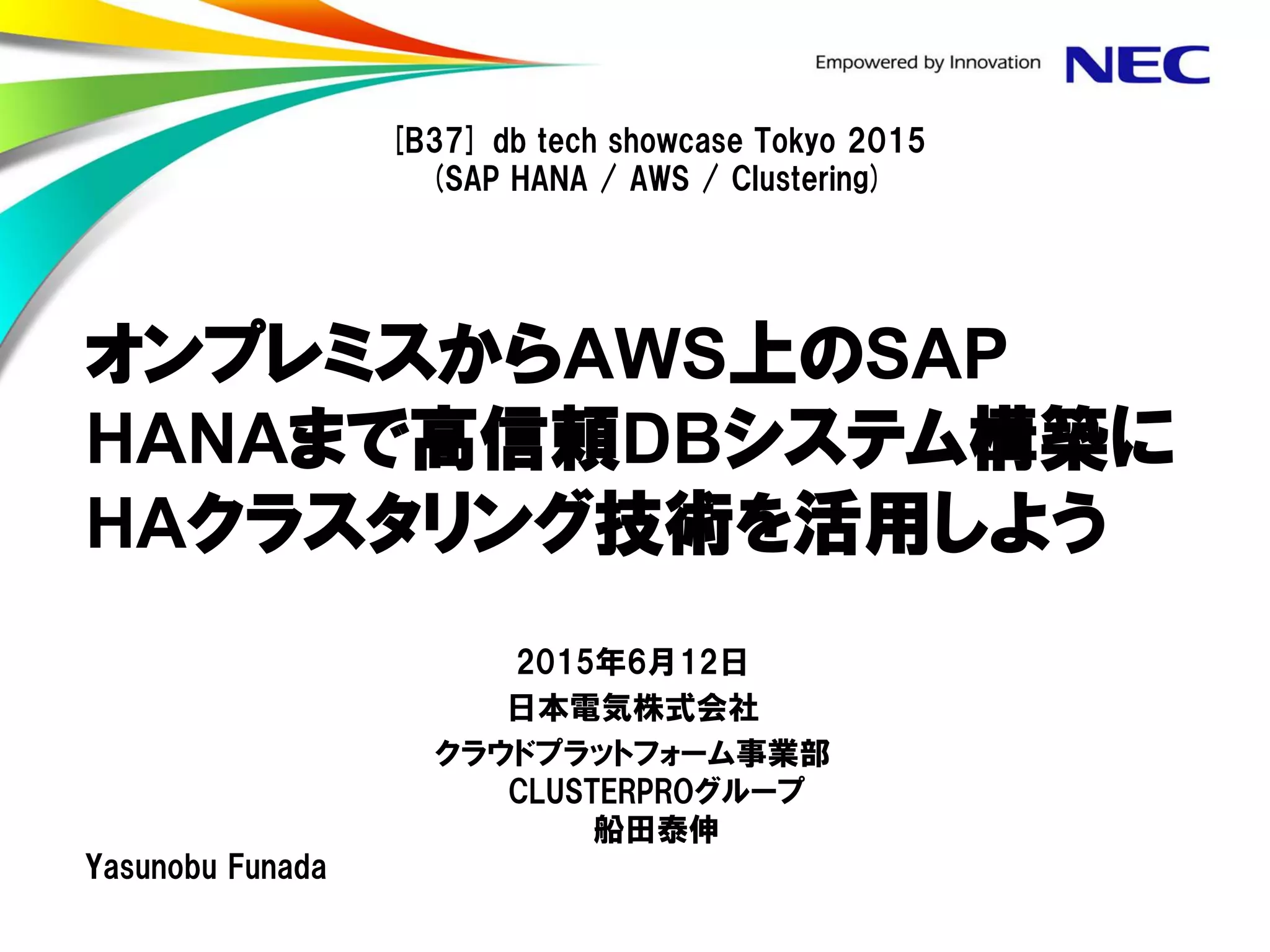 Empowered by Innovation NEC

[B37] db tech showcase Tokyo 2015
(SAP HANA / AWS / Clustering)

オンプレミスからAWS上のSAP HANAまで高信頼DBシステム構築にHAクラスタリング技術を活用しよう

2015年6月12日
日本電気株式会社
クラウドプラットフォーム事業部
CLUSTERPROグループ
船田泰伸

Yasunobu Funada